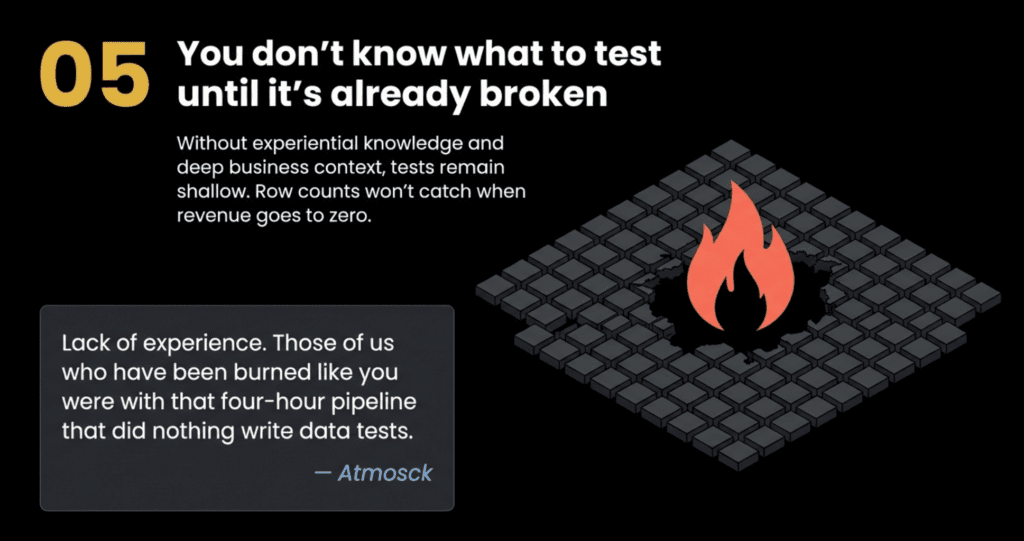 05

You don't know what to test until it's already broken

Without experiential knowledge and deep business context, tests remain shallow. Row counts won't catch when revenue goes to zero.

Lack of experience. Those of us who have been burned like you were with that four-hour pipeline that did nothing write data tests.

— Atmosck